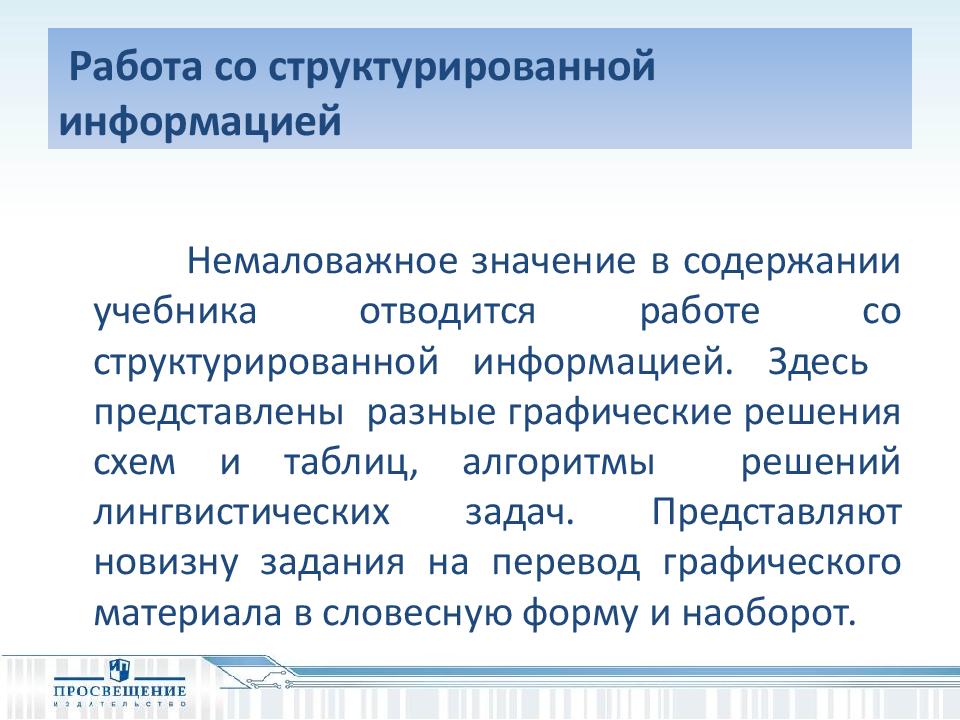 Работа со структурированной информацией

Немаловажное значение в содержании учебника отводится работе со структурированной информацией. Здесь представлены разные графические решения схем и таблиц, алгоритмы решений лингвистических задач. Представляют новизну задания на перевод графического материала в словесную форму и наоборот.

ПРОСВЕЩЕНИЕ
ИЗДАТЕЛЬСТВО